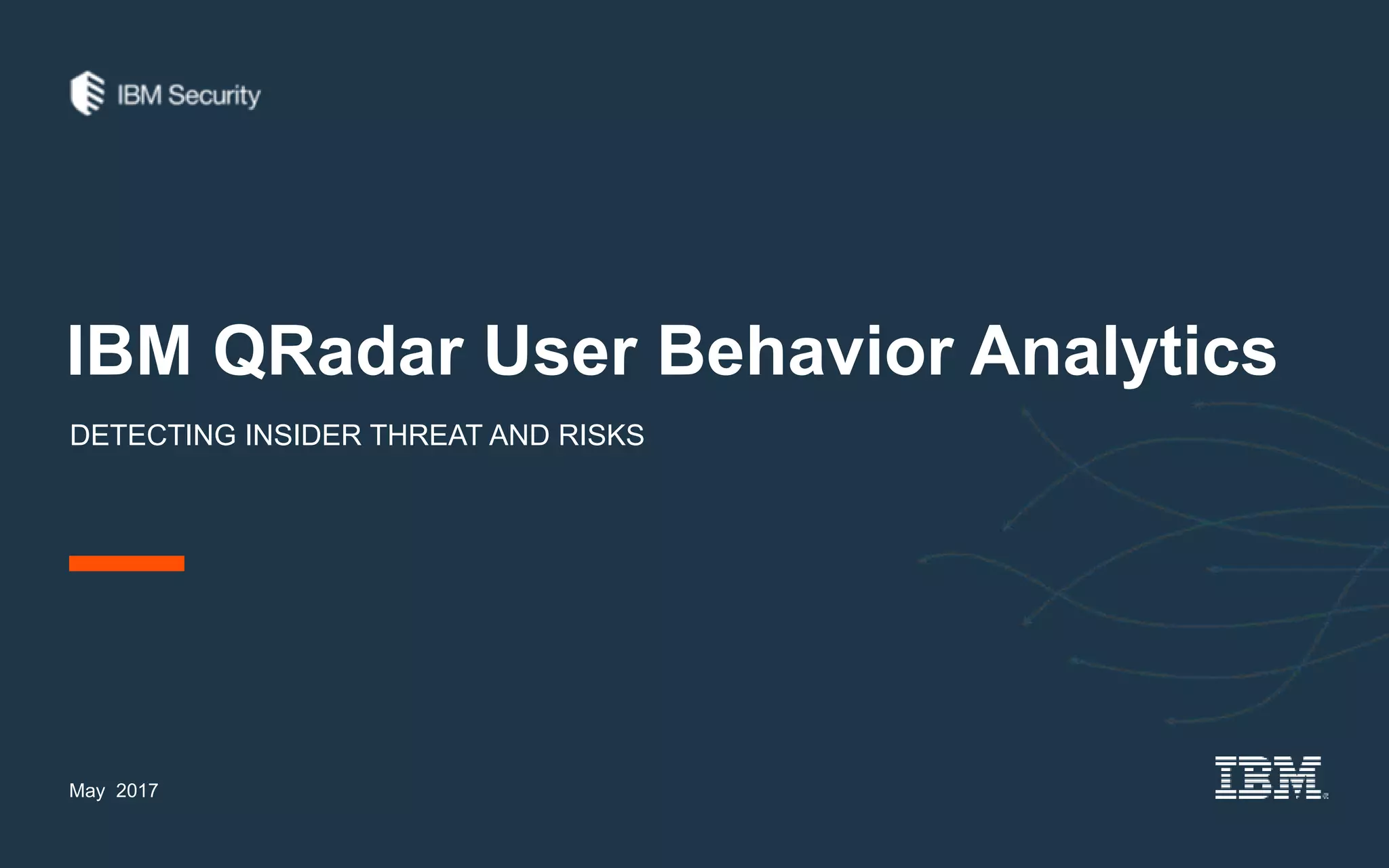 IBM Security

IBM QRadar User Behavior Analytics

DETECTING INSIDER THREAT AND RISKS

May 2017

IBM